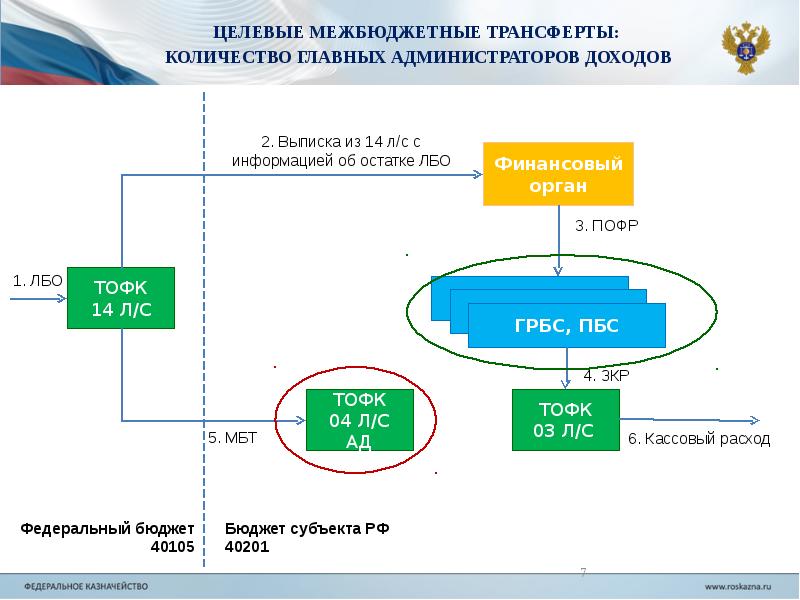 ЦЕЛЕВЫЕ МЕЖБЮДЖЕТНЫЕ ТРАНСФЕРТЫ:
КОЛИЧЕСТВО ГЛАВНЫХ АДМИНИСТРАТОРОВ ДОХОДОВ

2. Выписка из 14 л/с с информацией об остатке ЛБО

Финансовый орган

3. ПОФР

1. ЛБО

ТОФК
14 Л/С

ГРБС, ПБС

4. ЗКР

ТОФК
04 Л/С
АД

ТОФК
03 Л/С

5. МБТ

6. Кассовый расход

Федеральный бюджет
40105

Бюджет субъекта РФ
40201

7

ФЕДЕРАЛЬНОЕ КАЗНАЧЕЙСТВО

www.roskazna.ru